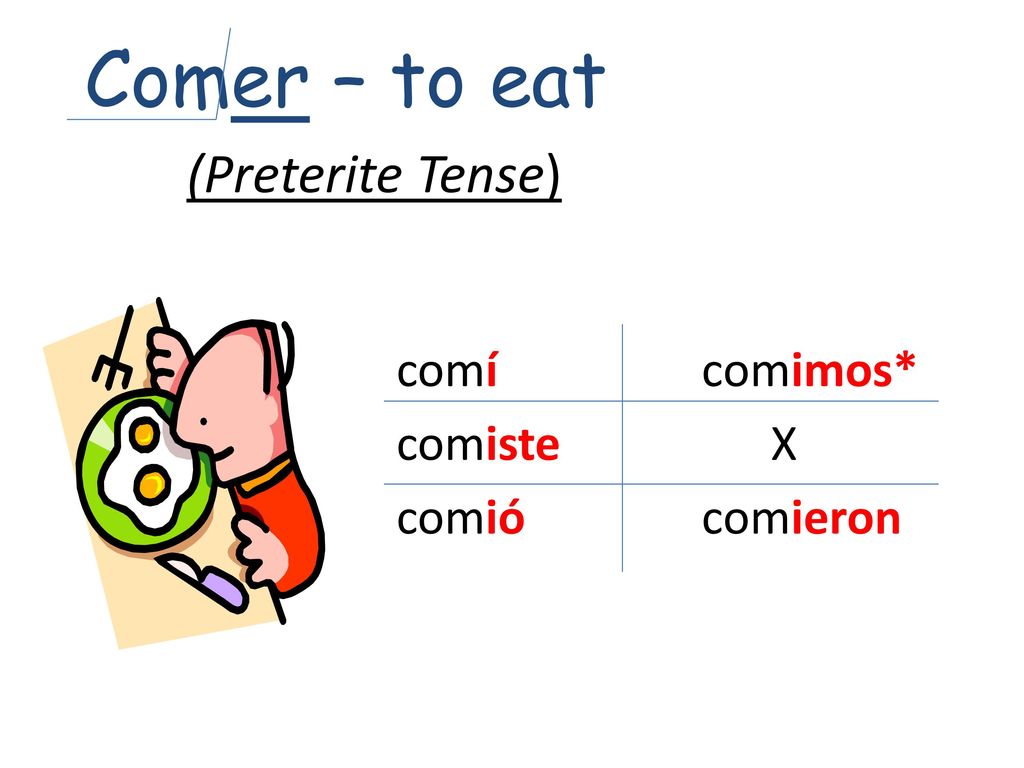 Comer – to eat

(Preterite Tense)

| comí | comimos* |
|---|---|
| comiste | X |
| comió | comieron |